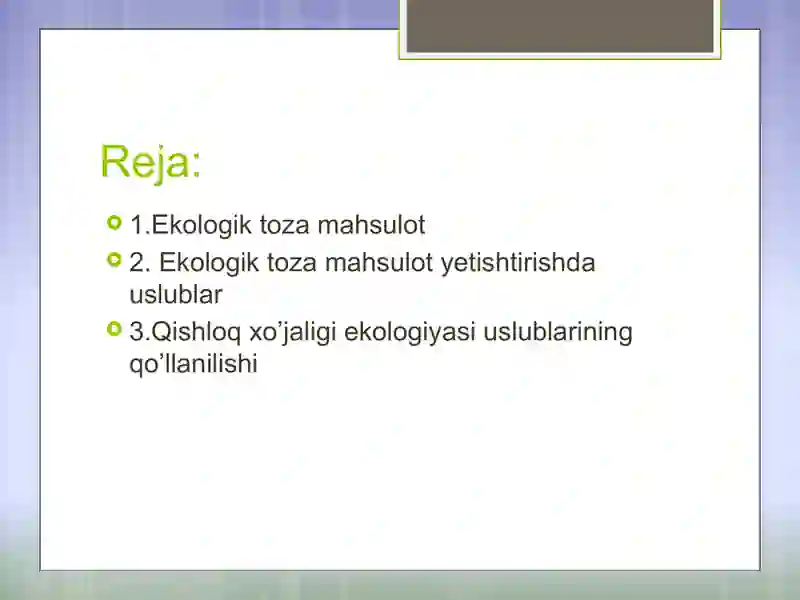 Reja:

1.Ekologik toza mahsulot

2. Ekologik toza mahsulot yetishtirishda uslublar

3.Qishloq xo’jaligi ekologiyasi uslublarining qo’llanilishi